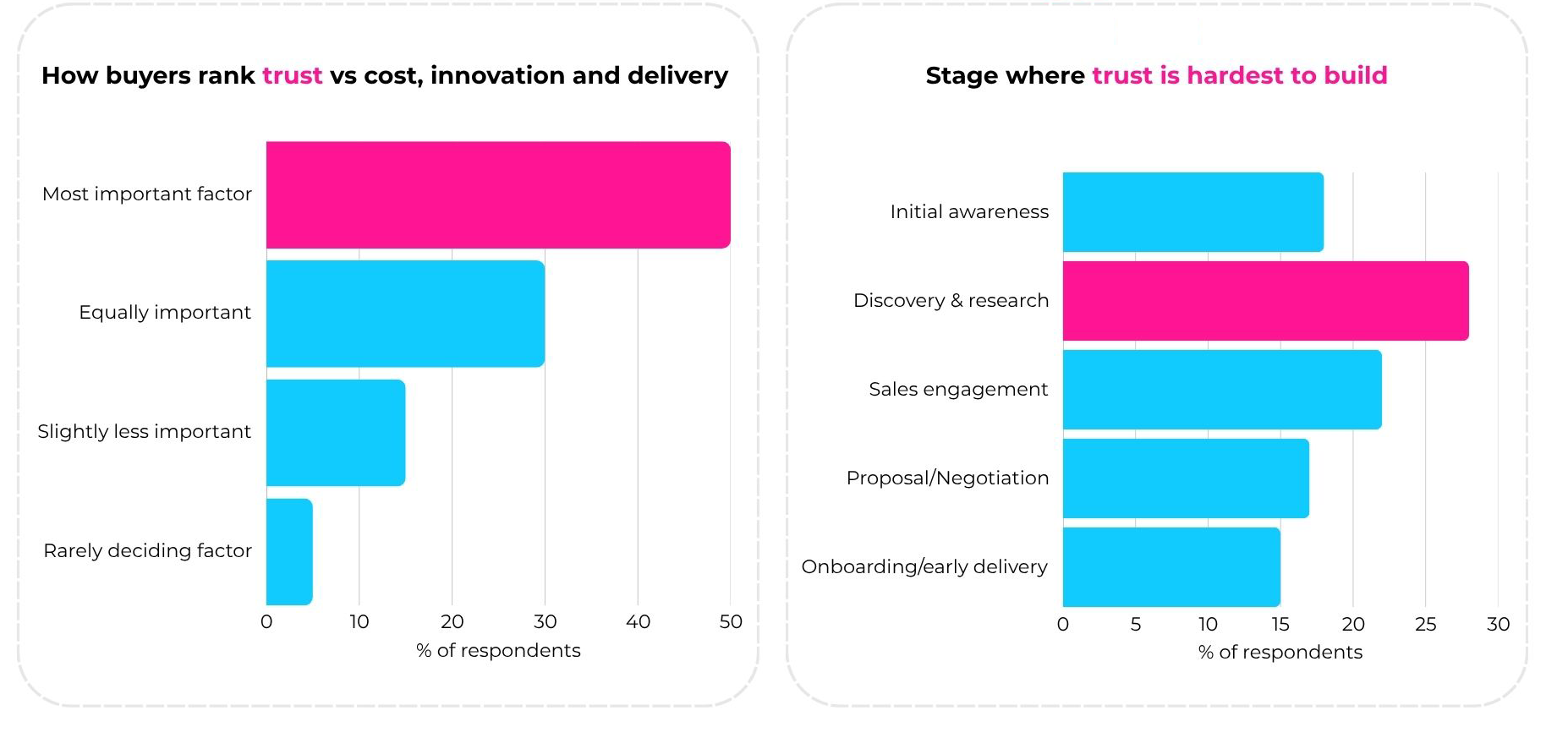 How buyers rank trust vs cost, innovation and delivery

Most important factor
Equally important
Slightly less important
Rarely deciding factor

0 10 20 30 40 50
% of respondents

Stage where trust is hardest to build

Initial awareness
Discovery & research
Sales engagement
Proposal/Negotiation
Onboarding/early delivery

0 5 10 15 20 25 30
% of respondents